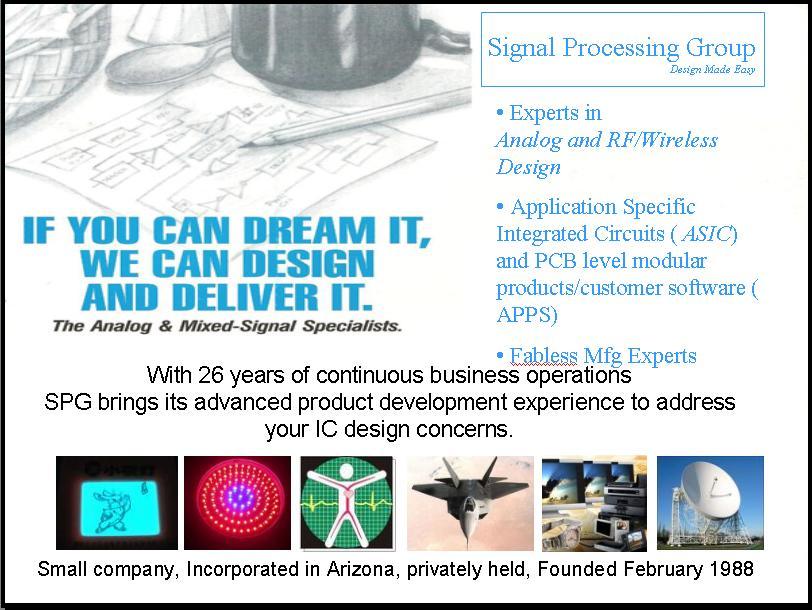 Signal Processing Group
Design Made Easy

• Experts in Analog and RF/Wireless Design

• Application Specific Integrated Circuits ( ASIC) and PCB level modular products/customer software ( APPS)

• Fabless Mfg Experts

IF YOU CAN DREAM IT, WE CAN DESIGN AND DELIVER IT.
The Analog & Mixed-Signal Specialists.

With 26 years of continuous business operations SPG brings its advanced product development experience to address your IC design concerns.

Small company, Incorporated in Arizona, privately held, Founded February 1988